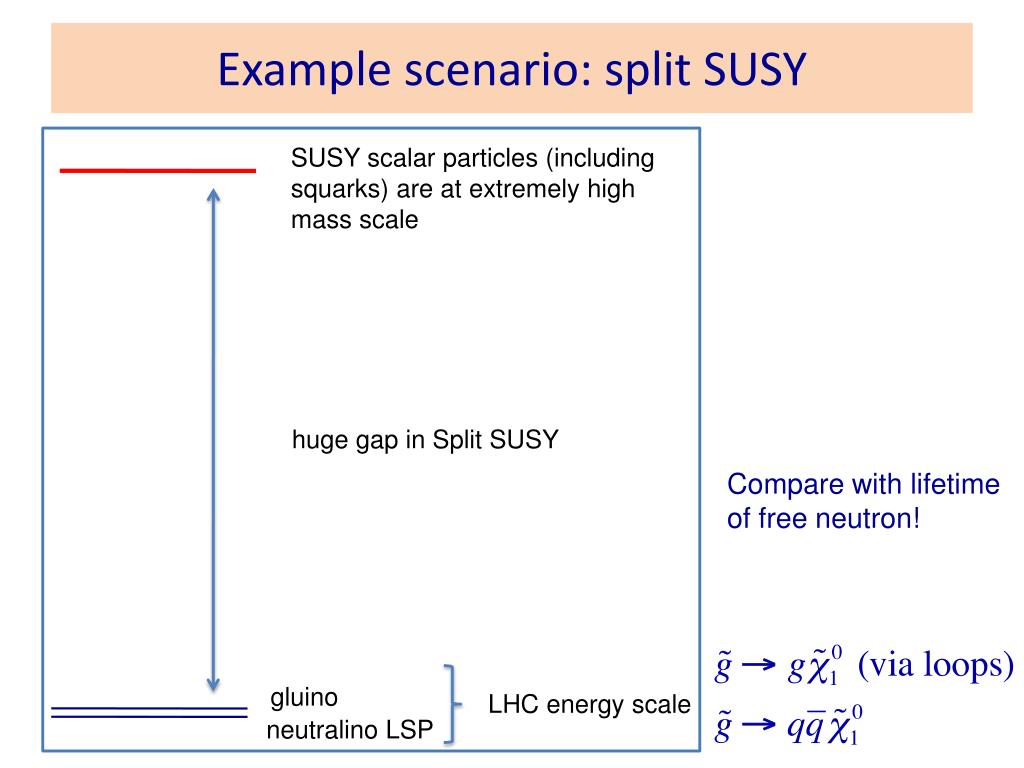 Example scenario: split SUSY

SUSY scalar particles (including squarks) are at extremely high mass scale

huge gap in Split SUSY

gluino

neutralino LSP

LHC energy scale

Compare with lifetime of free neutron!

$\tilde{g} \rightarrow g\tilde{\chi}_1^0$ (via loops)

$\tilde{g} \rightarrow q\bar{q}\tilde{\chi}_1^0$